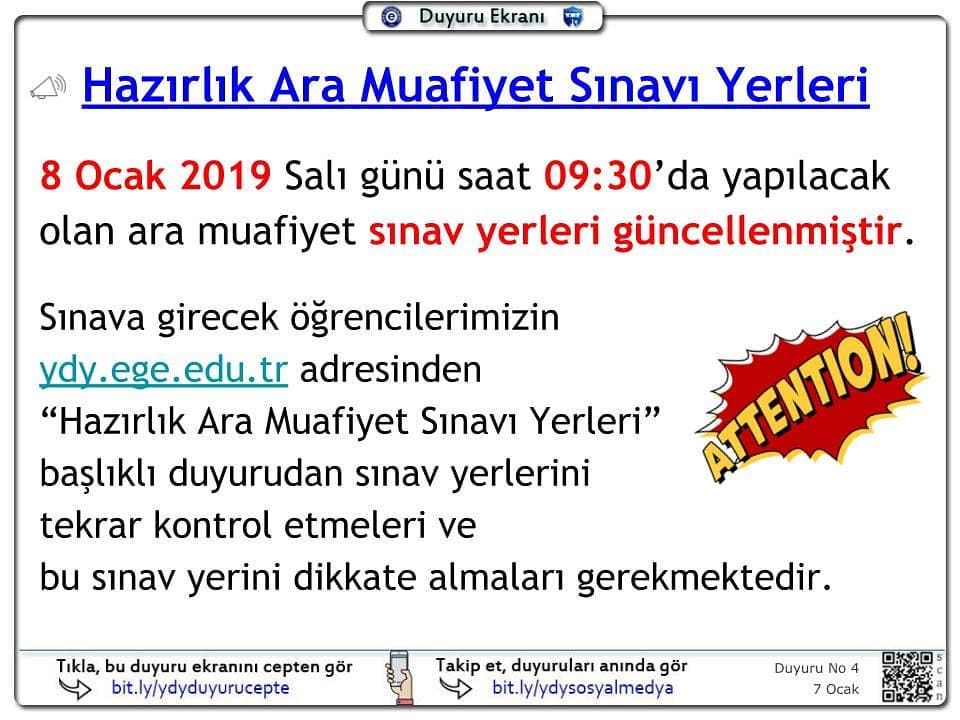 Duyuru Ekranı

Hazırlık Ara Muafiyet Sınavı Yerleri

8 Ocak 2019 Salı günü saat 09:30'da yapılacak olan ara muafiyet sınav yerleri güncellenmiştir.

Sınava girecek öğrencilerimizin ydy.ege.edu.tr adresinden "Hazırlık Ara Muafiyet Sınavı Yerleri" başlıklı duyurudan sınav yerlerini tekrar kontrol etmeleri ve bu sınav yerini dikkate almaları gerekmektedir.

ATTENTION!

Tıkla, bu duyuru ekranını cepten gör
bit.ly/ydyduyurucepte

Takip et, duyuruları anında gör
bit.ly/ydysosyalmedya

Duyuru No 4
7 Ocak

scan